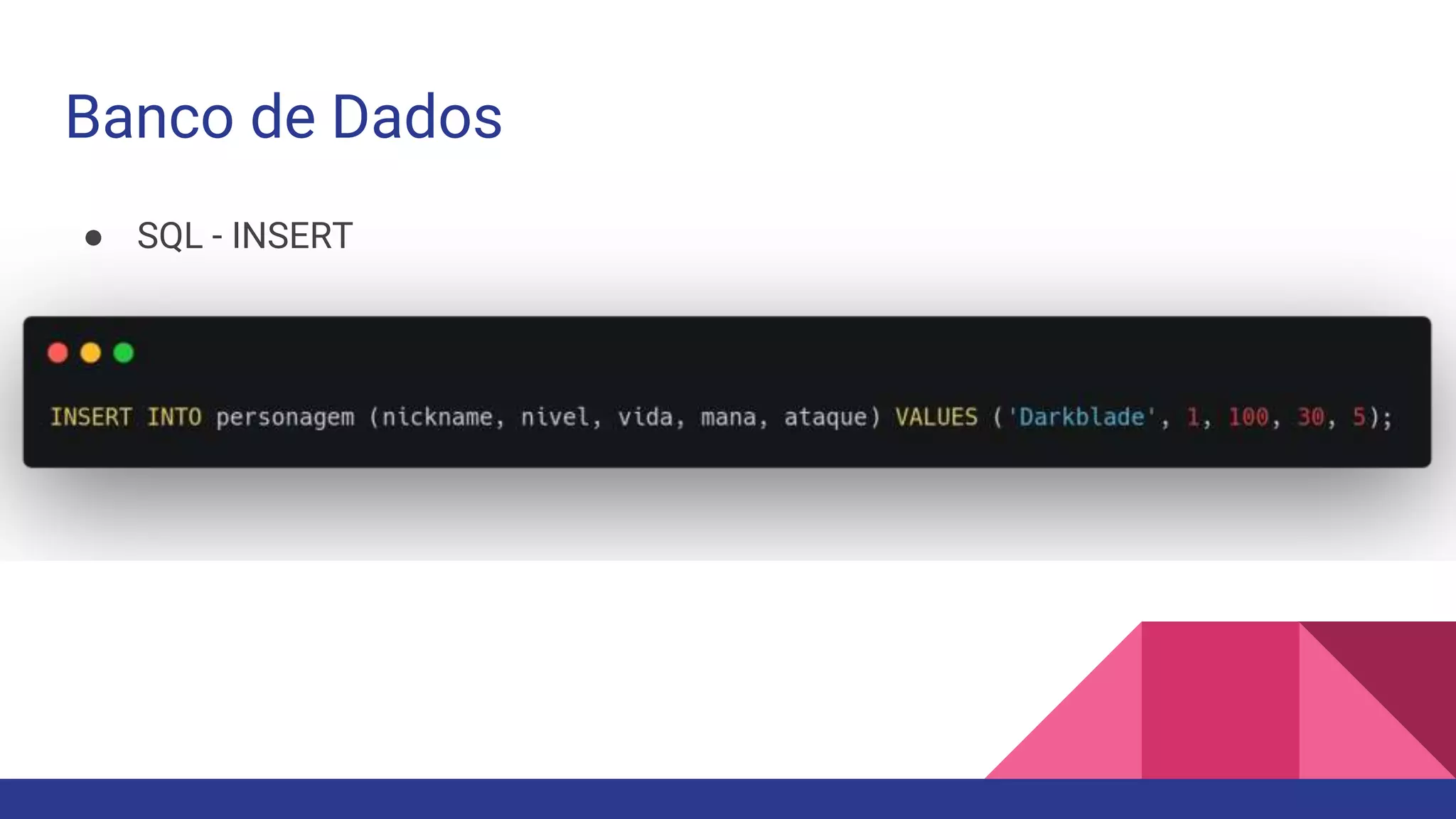 Banco de Dados

● SQL - INSERT

INSERT INTO personagem (nickname, nivel, vida, mana, ataque) VALUES ('Darkblade', 1, 100, 30, 5);